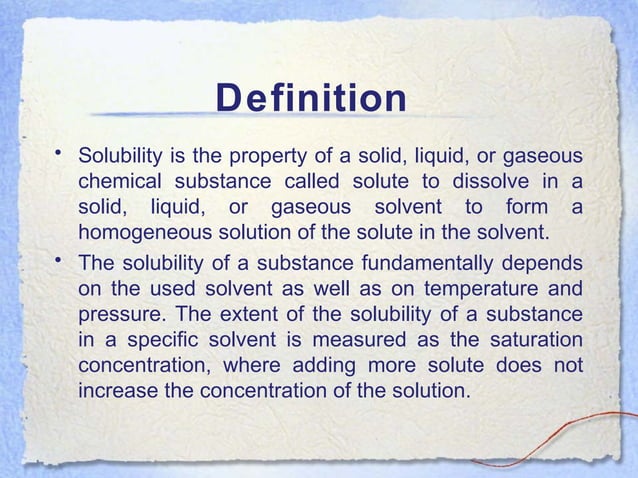 Definition

• Solubility is the property of a solid, liquid, or gaseous chemical substance called solute to dissolve in a solid, liquid, or gaseous solvent to form a homogeneous solution of the solute in the solvent.

• The solubility of a substance fundamentally depends on the used solvent as well as on temperature and pressure. The extent of the solubility of a substance in a specific solvent is measured as the saturation concentration, where adding more solute does not increase the concentration of the solution.